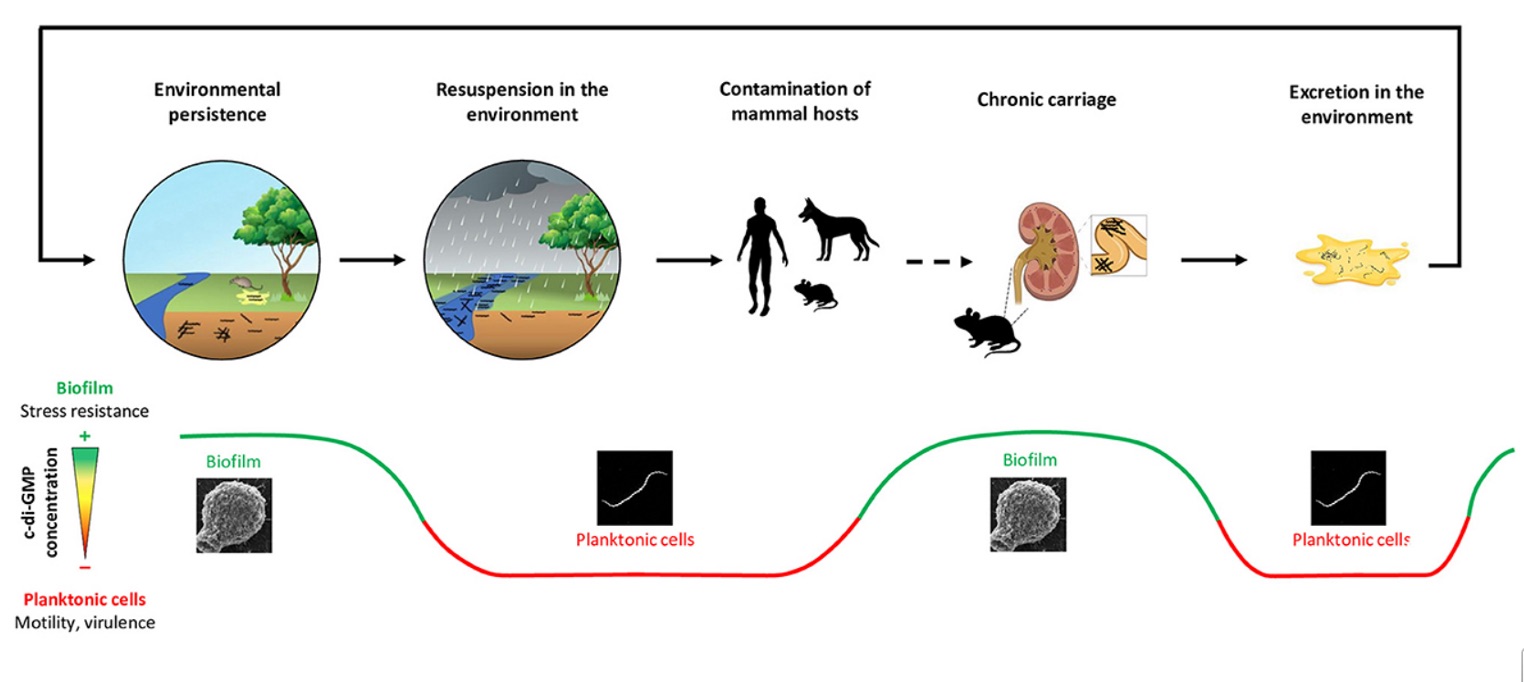 Environmental persistence

Resuspension in the environment

Contamination of mammal hosts

Chronic carriage

Excretion in the environment

Biofilm
Stress resistance

+

c-di-GMP concentration

−

Planktonic cells
Motility, virulence

Biofilm

Planktonic cells

Biofilm

Planktonic cells